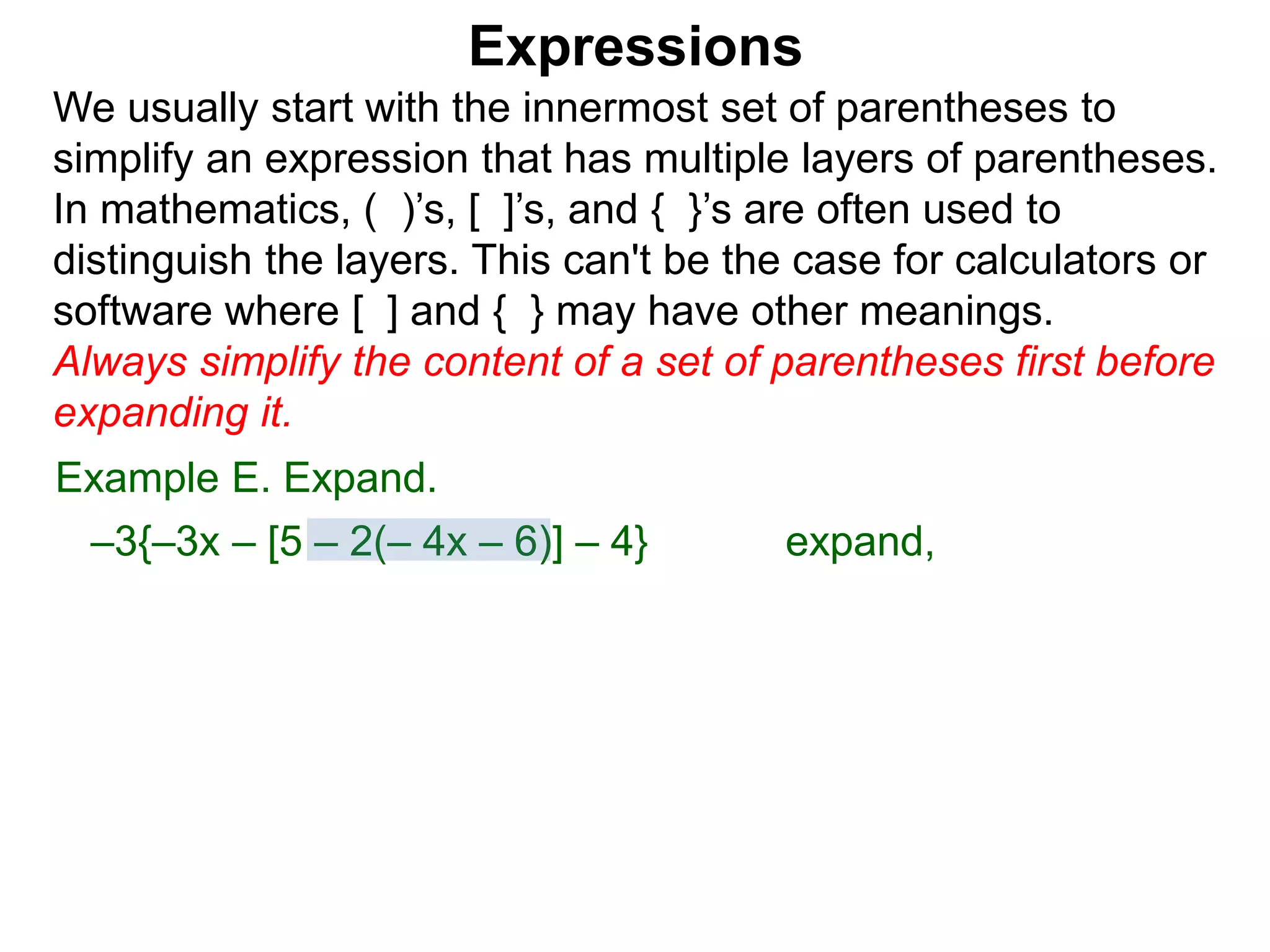 Expressions

We usually start with the innermost set of parentheses to simplify an expression that has multiple layers of parentheses. In mathematics, ( )’s, [ ]’s, and { }’s are often used to distinguish the layers. This can't be the case for calculators or software where [ ] and { } may have other meanings.

Always simplify the content of a set of parentheses first before expanding it.

Example E. Expand.

$-3\{-3x - [5 - 2(-4x - 6)] - 4\}$ expand,